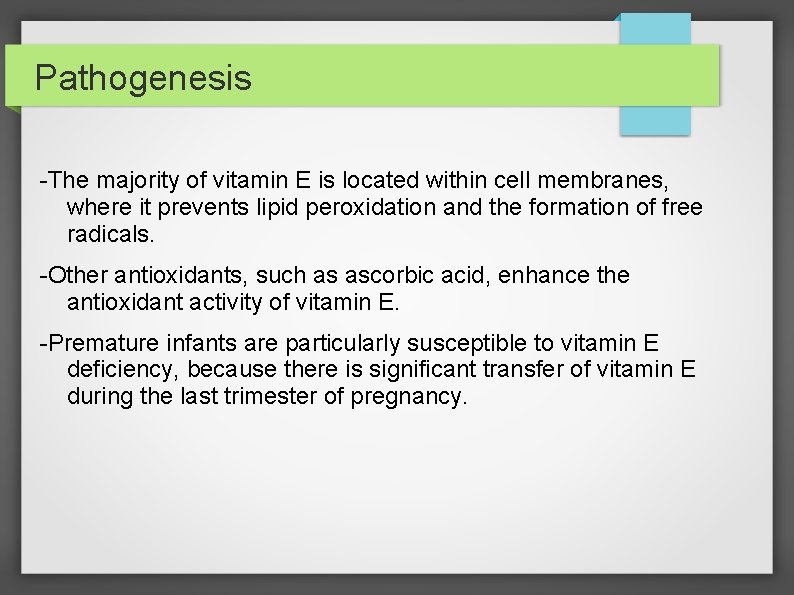 Pathogenesis

-The majority of vitamin E is located within cell membranes, where it prevents lipid peroxidation and the formation of free radicals.

-Other antioxidants, such as ascorbic acid, enhance the antioxidant activity of vitamin E.

-Premature infants are particularly susceptible to vitamin E deficiency, because there is significant transfer of vitamin E during the last trimester of pregnancy.